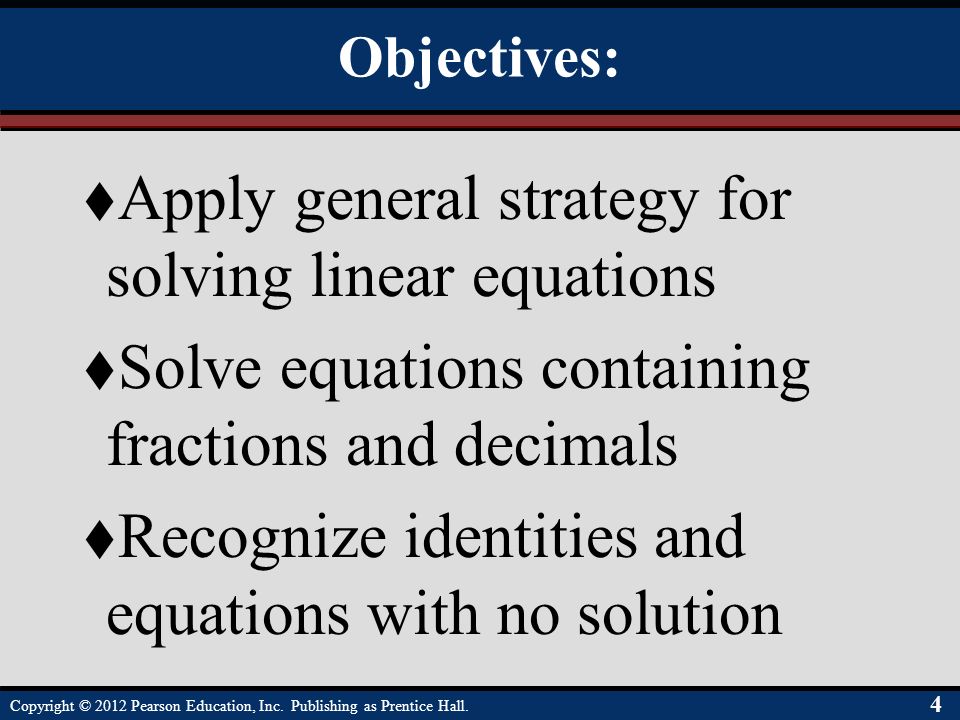 Objectives:

♦Apply general strategy for solving linear equations

♦Solve equations containing fractions and decimals

♦Recognize identities and equations with no solution

Copyright © 2012 Pearson Education, Inc. Publishing as Prentice Hall.

4